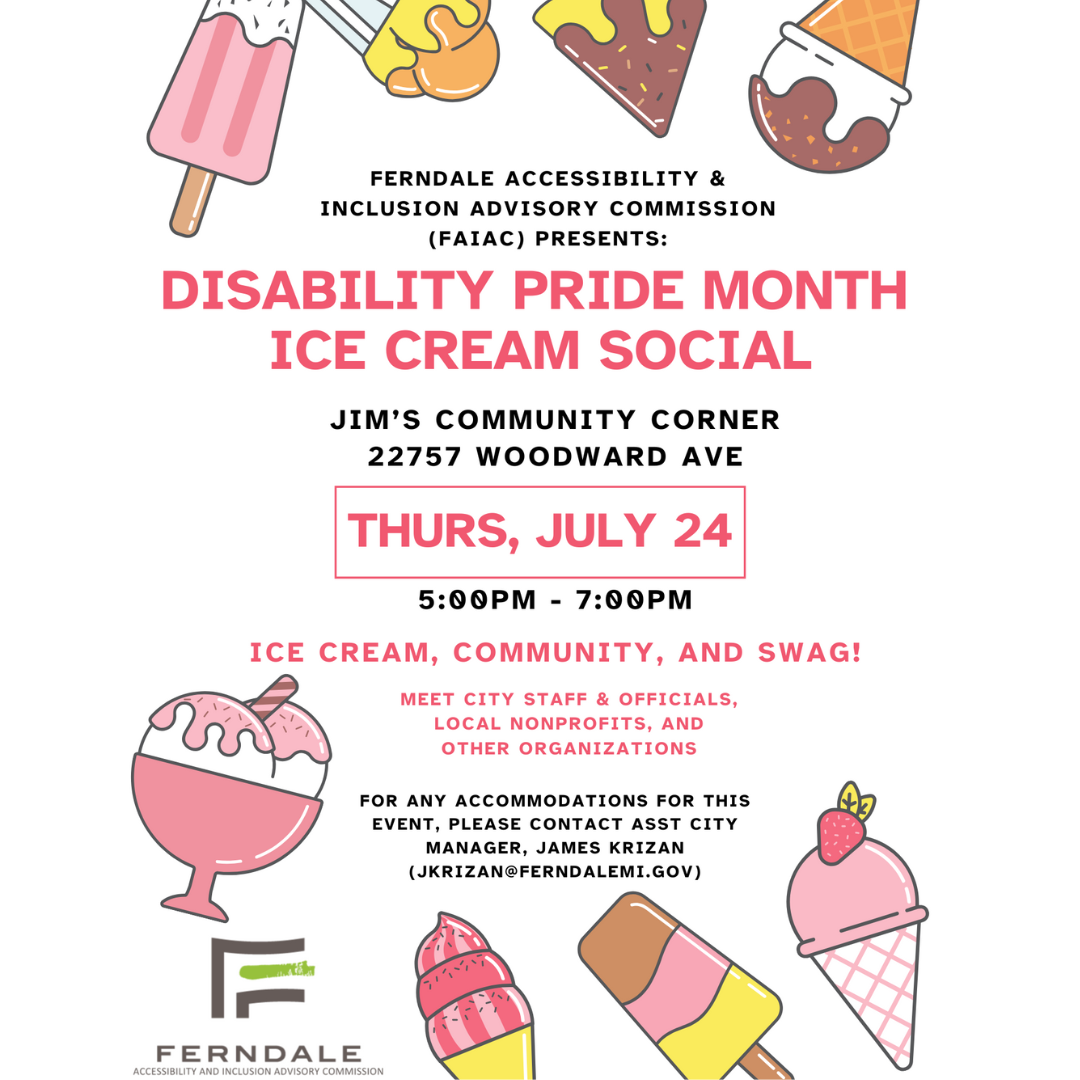 FERNDALE ACCESSIBILITY & INCLUSION ADVISORY COMMISSION (FAIAC) PRESENTS:

DISABILITY PRIDE MONTH ICE CREAM SOCIAL

JIM'S COMMUNITY CORNER
22757 WOODWARD AVE

THURS, JULY 24

5:00PM - 7:00PM

ICE CREAM, COMMUNITY, AND SWAG!

MEET CITY STAFF & OFFICIALS, LOCAL NONPROFITS, AND OTHER ORGANIZATIONS

FOR ANY ACCOMMODATIONS FOR THIS EVENT, PLEASE CONTACT ASST CITY MANAGER, JAMES KRIZAN (JKRIZAN@FERNDALEMI.GOV)

FERNDALE
ACCESSIBILITY AND INCLUSION ADVISORY COMMISSION